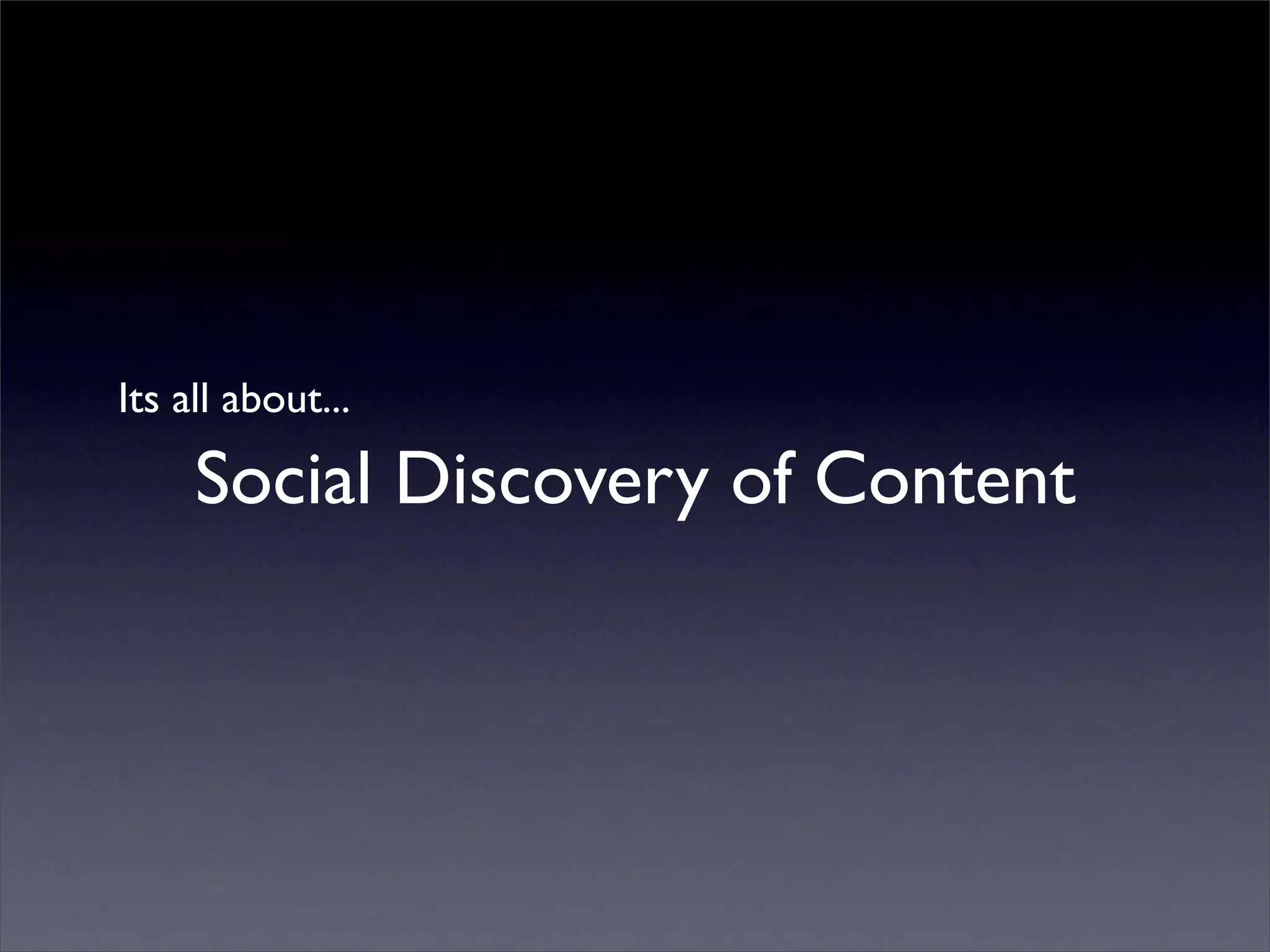 Its all about...

Social Discovery of Content